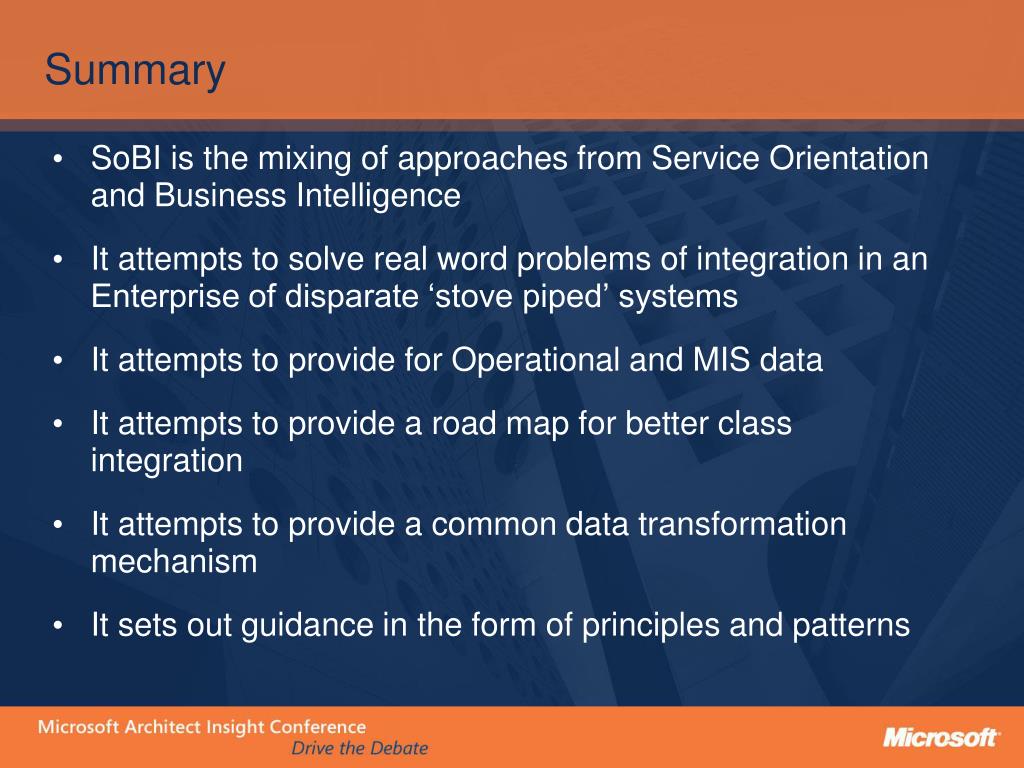 Summary

• SoBI is the mixing of approaches from Service Orientation and Business Intelligence

• It attempts to solve real word problems of integration in an Enterprise of disparate ‘stove piped’ systems

• It attempts to provide for Operational and MIS data

• It attempts to provide a road map for better class integration

• It attempts to provide a common data transformation mechanism

• It sets out guidance in the form of principles and patterns

Microsoft Architect Insight Conference
Drive the Debate

Microsoft